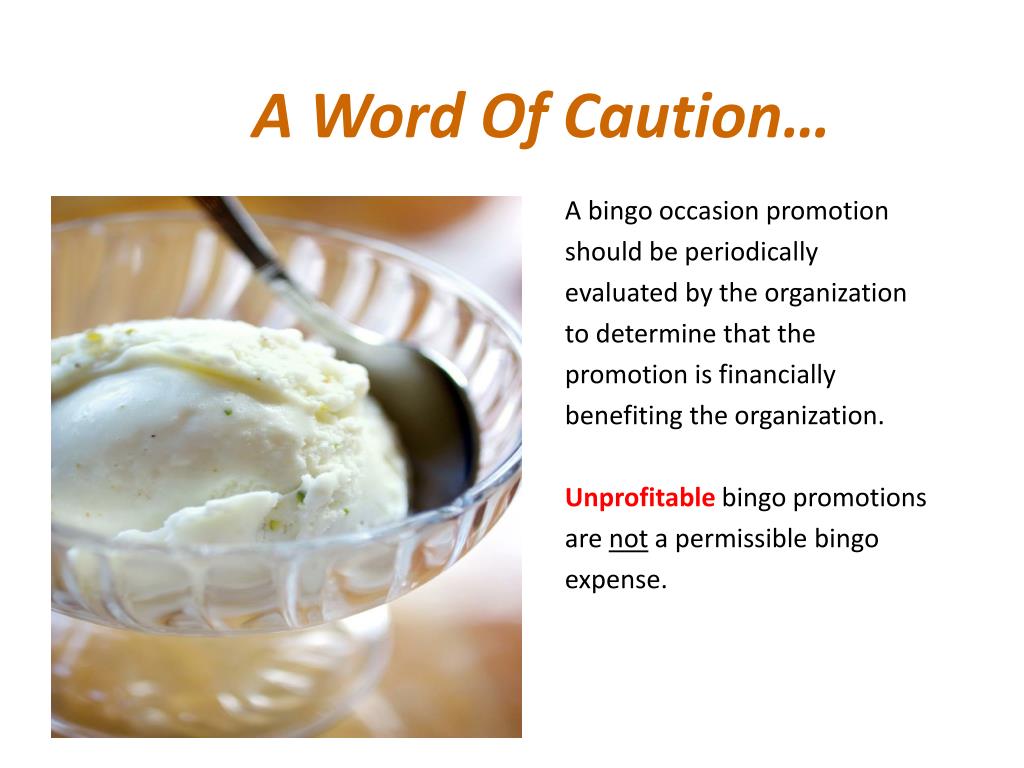 A Word Of Caution…

A bingo occasion promotion should be periodically evaluated by the organization to determine that the promotion is financially benefiting the organization.

Unprofitable bingo promotions are not a permissible bingo expense.